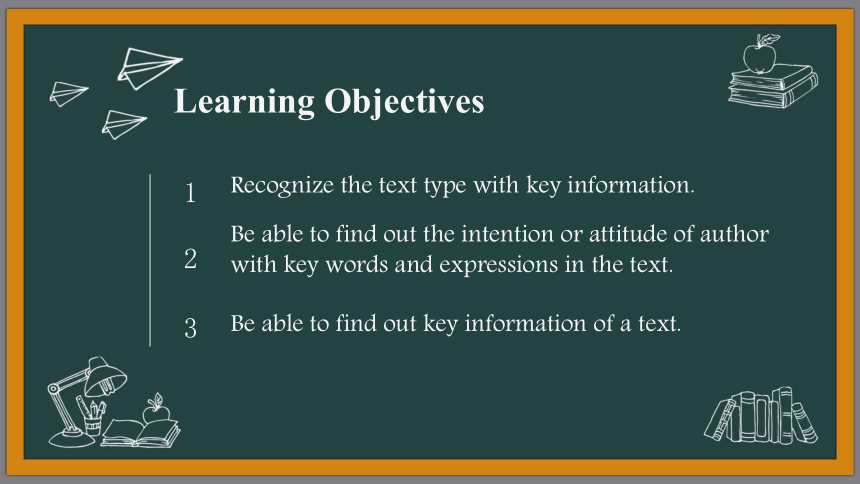 Learning Objectives

1 Recognize the text type with key information.

2 Be able to find out the intention or attitude of author with key words and expressions in the text.

3 Be able to find out key information of a text.